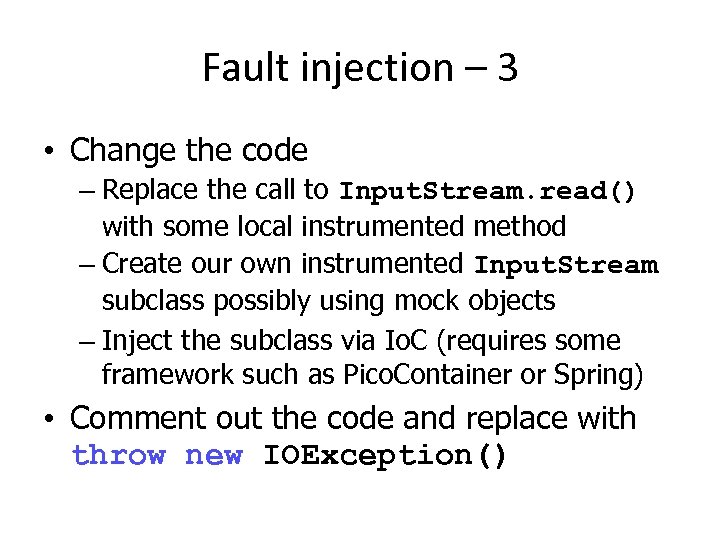 Fault injection – 3

• Change the code
– Replace the call to InputStream.read() with some local instrumented method
– Create our own instrumented InputStream subclass possibly using mock objects
– Inject the subclass via IoC (requires some framework such as PicoContainer or Spring)
• Comment out the code and replace with throw new IOException()